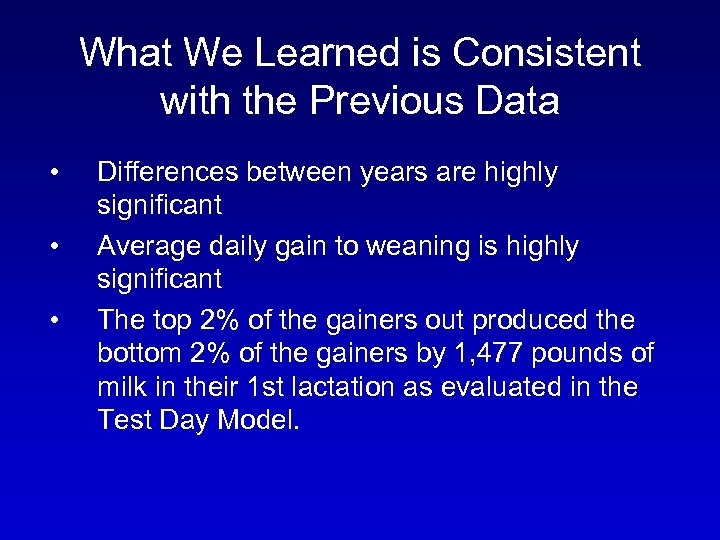 What We Learned is Consistent with the Previous Data

• Differences between years are highly significant
• Average daily gain to weaning is highly significant
• The top 2% of the gainers out produced the bottom 2% of the gainers by 1,477 pounds of milk in their 1st lactation as evaluated in the Test Day Model.